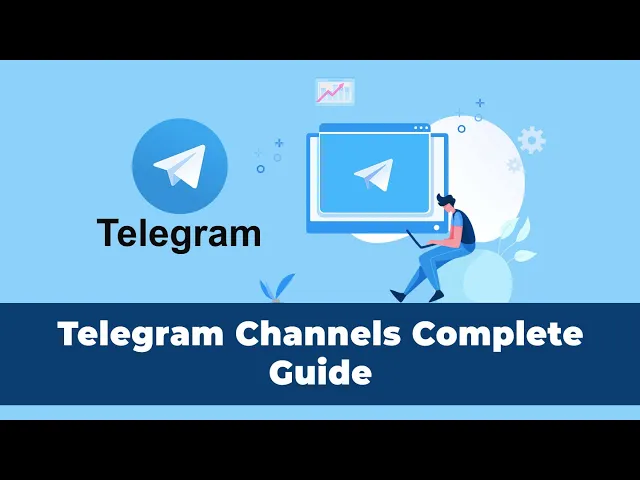 Telegram

Telegram Channels Complete Guide